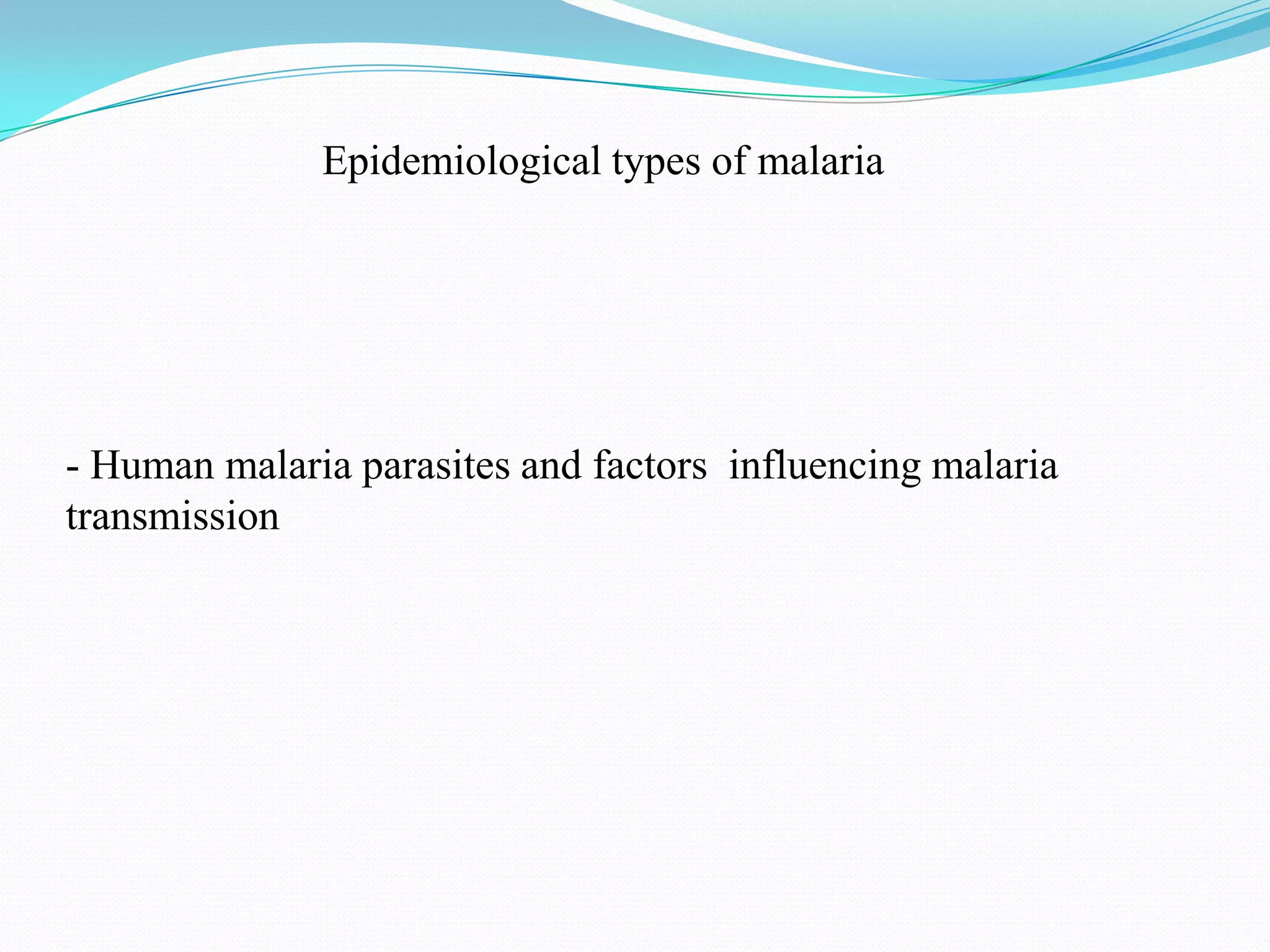 Epidemiological types of malaria

- Human malaria parasites and factors influencing malaria transmission